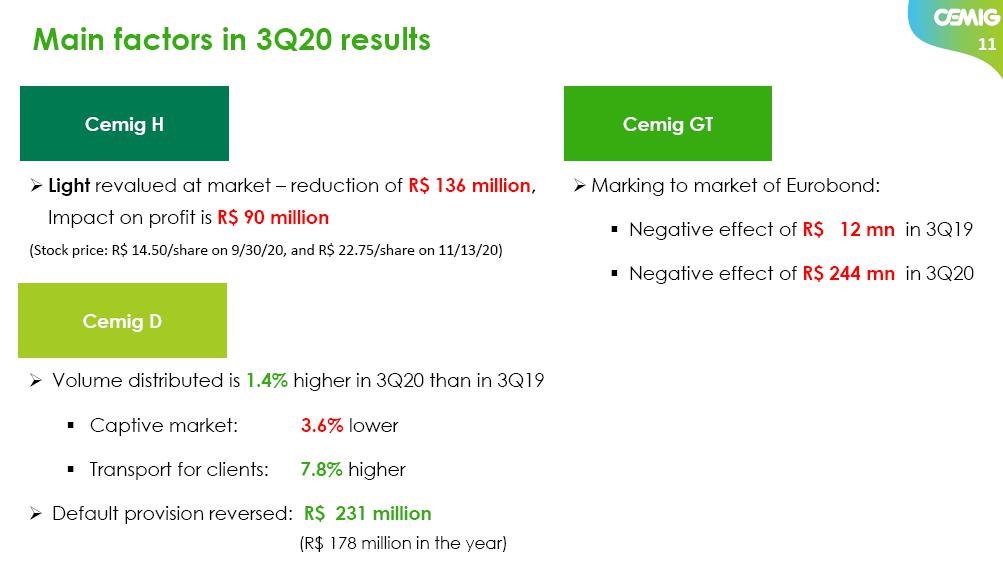 Main factors in 3Q20 results

CEMIG
11

Cemig H

➢ Light revalued at market – reduction of R$ 136 million, Impact on profit is R$ 90 million

(Stock price: R$ 14.50/share on 9/30/20, and R$ 22.75/share on 11/13/20)

Cemig D

➢ Volume distributed is 1.4% higher in 3Q20 than in 3Q19

▪ Captive market: 3.6% lower

▪ Transport for clients: 7.8% higher

➢ Default provision reversed: R$ 231 million

(R$ 178 million in the year)

Cemig GT

➢ Marking to market of Eurobond:

▪ Negative effect of R$ 12 mn in 3Q19

▪ Negative effect of R$ 244 mn in 3Q20